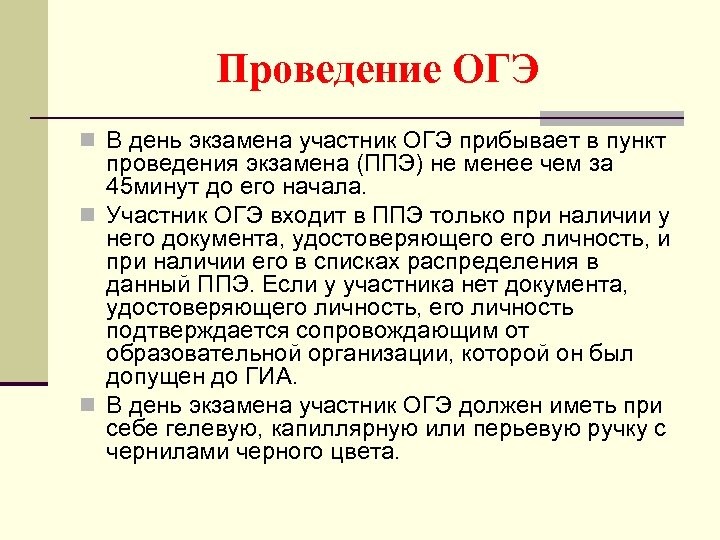 Проведение ОГЭ

В день экзамена участник ОГЭ прибывает в пункт проведения экзамена (ППЭ) не менее чем за 45минут до его начала.

Участник ОГЭ входит в ППЭ только при наличии у него документа, удостоверяющего его личность, и при наличии его в списках распределения в данный ППЭ. Если у участника нет документа, удостоверяющего личность, его личность подтверждается сопровождающим от образовательной организации, которой он был допущен до ГИА.

В день экзамена участник ОГЭ должен иметь при себе гелевую, капиллярную или перьевую ручку с чернилами черного цвета.